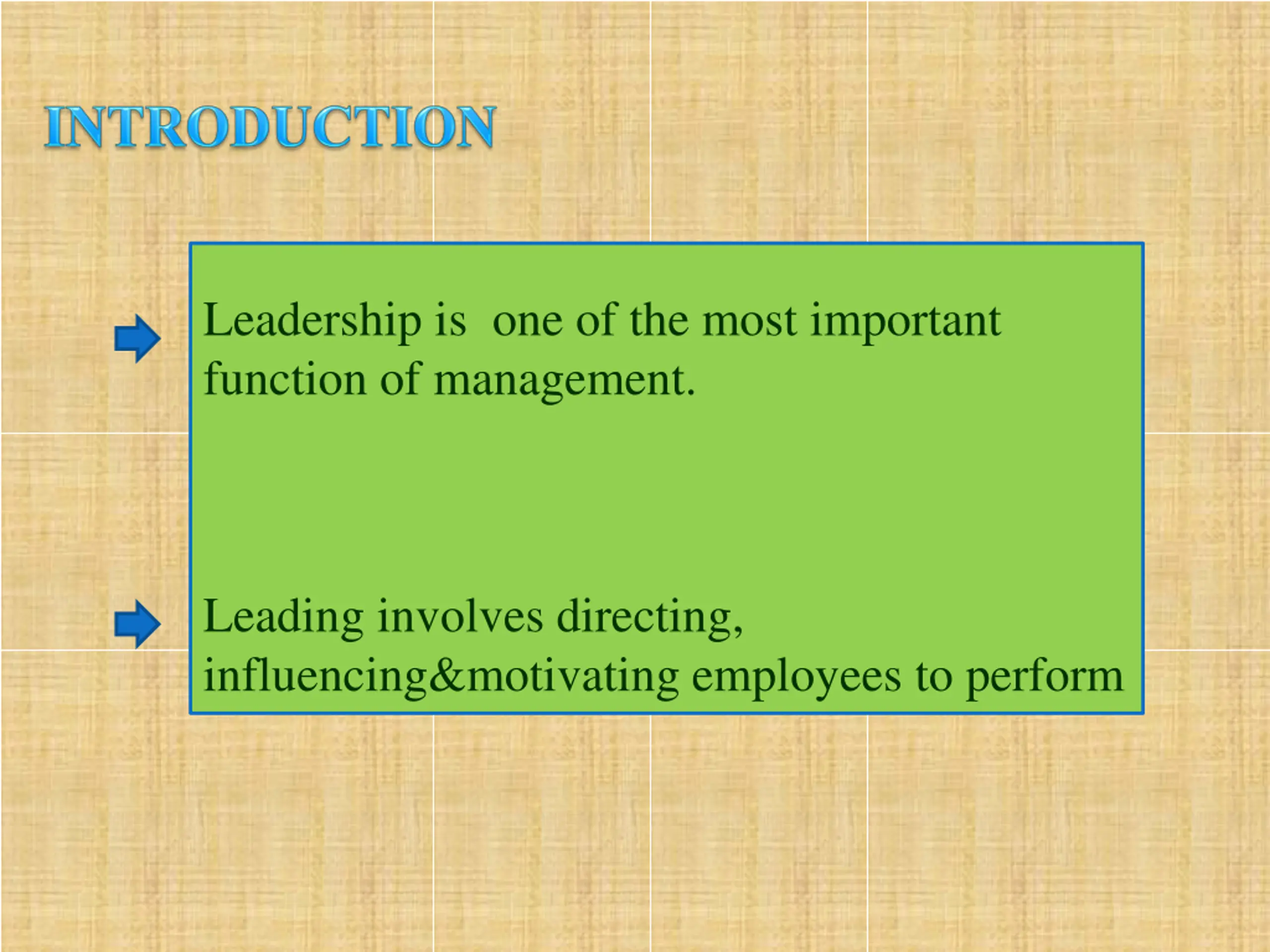 INTRODUCTION

Leadership is one of the most important function of management.

Leading involves directing, influencing&motivating employees to perform